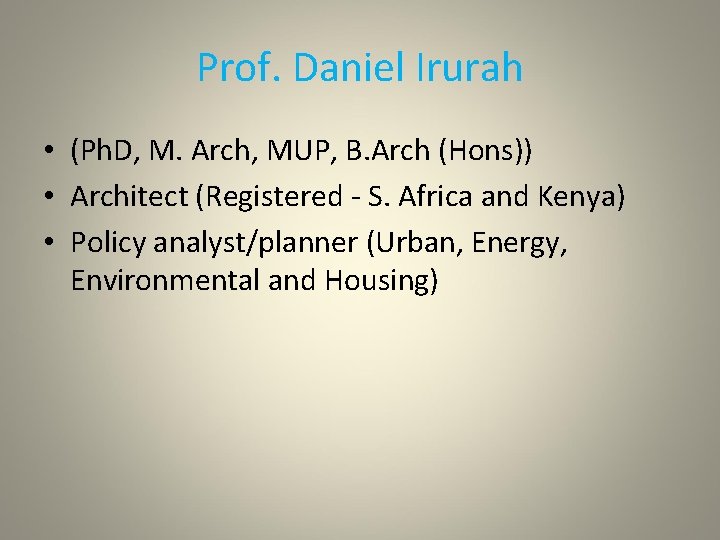 Prof. Daniel Irurah

• (PhD, M. Arch, MUP, B.Arch (Hons))
• Architect (Registered - S. Africa and Kenya)
• Policy analyst/planner (Urban, Energy, Environmental and Housing)